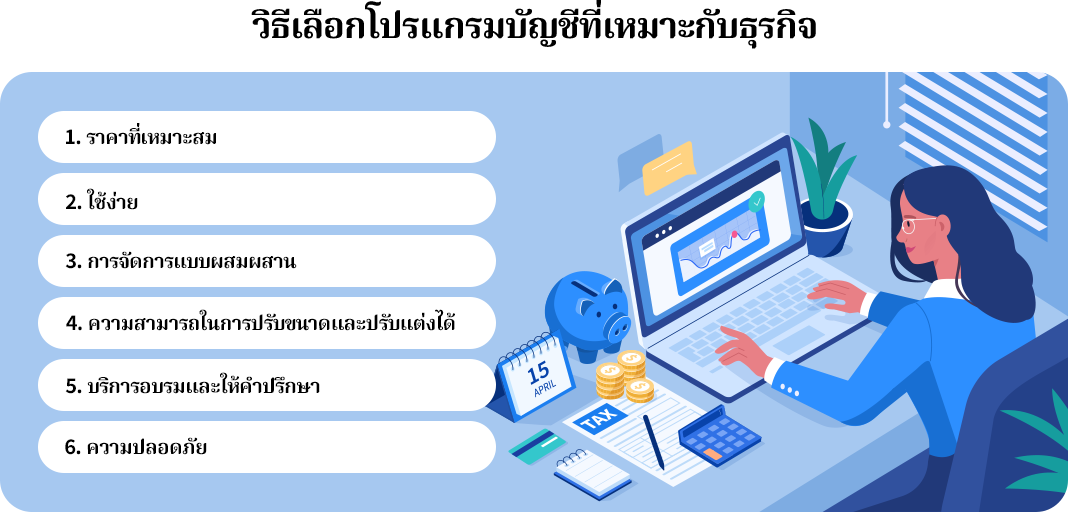 วิธีเลือกโปรแกรมบัญชีที่เหมาะกับธุรกิจ

1. ราคาที่เหมาะสม

2. ใช้ง่าย

3. การจัดการแบบผสมผสาน

4. ความสามารถในการปรับขนาดและปรับแต่งได้

5. บริการอบรมและให้คำปรึกษา

6. ความปลอดภัย

15
APRIL

TAX